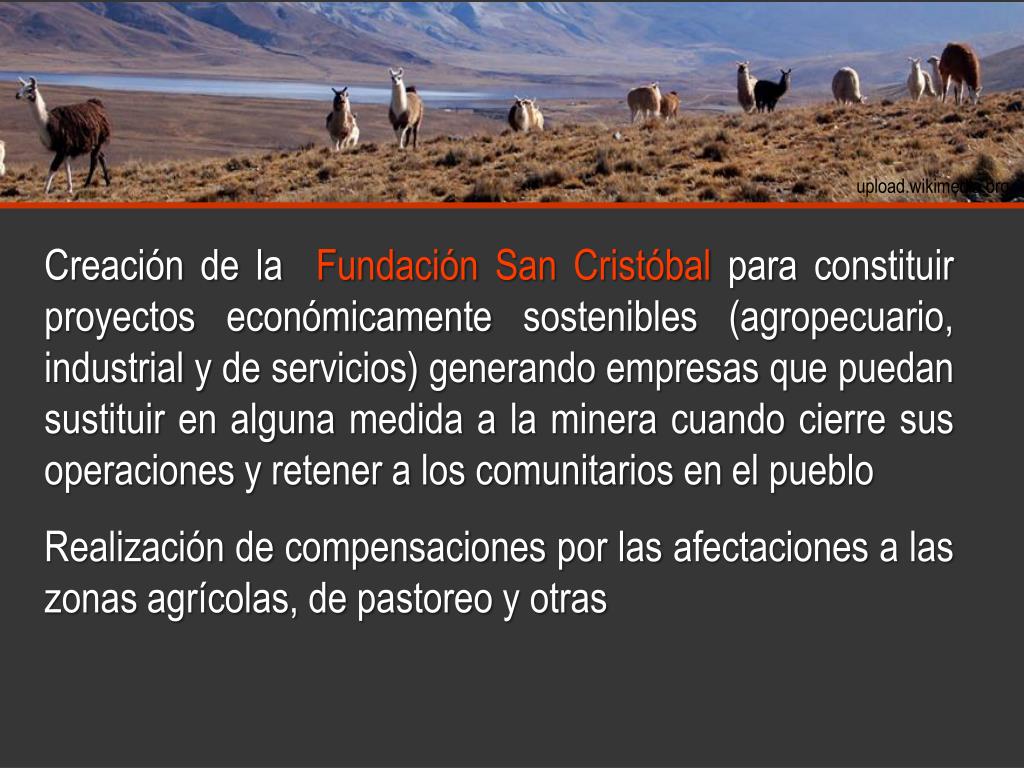 upload.wikimedia.org

Creación de la Fundación San Cristóbal para constituir proyectos económicamente sostenibles (agropecuario, industrial y de servicios) generando empresas que puedan sustituir en alguna medida a la minera cuando cierre sus operaciones y retener a los comunitarios en el pueblo

Realización de compensaciones por las afectaciones a las zonas agrícolas, de pastoreo y otras